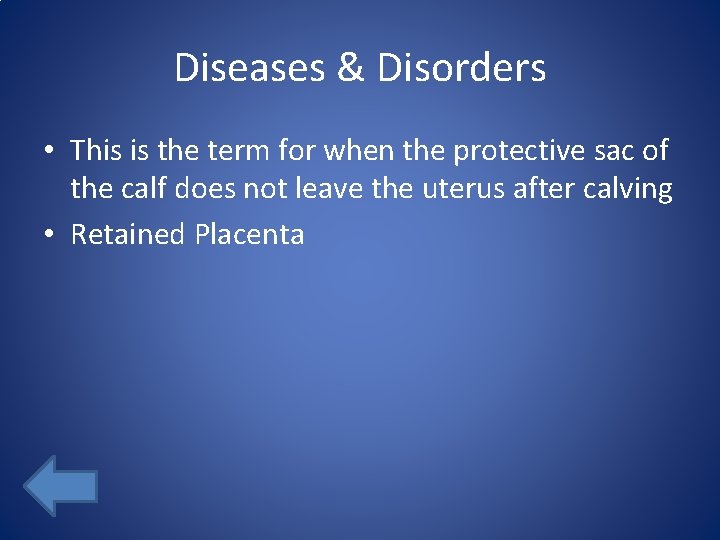 Diseases & Disorders

• This is the term for when the protective sac of the calf does not leave the uterus after calving
• Retained Placenta